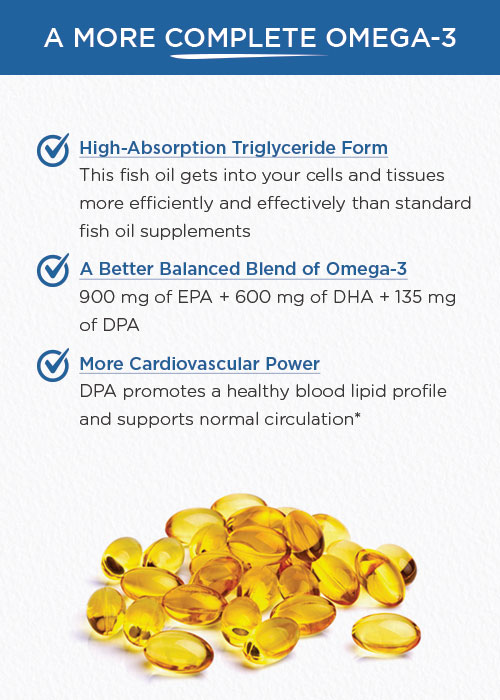 A MORE COMPLETE OMEGA-3

High-Absorption Triglyceride Form
This fish oil gets into your cells and tissues more efficiently and effectively than standard fish oil supplements

A Better Balanced Blend of Omega-3
900 mg of EPA + 600 mg of DHA + 135 mg of DPA

More Cardiovascular Power
DPA promotes a healthy blood lipid profile and supports normal circulation*